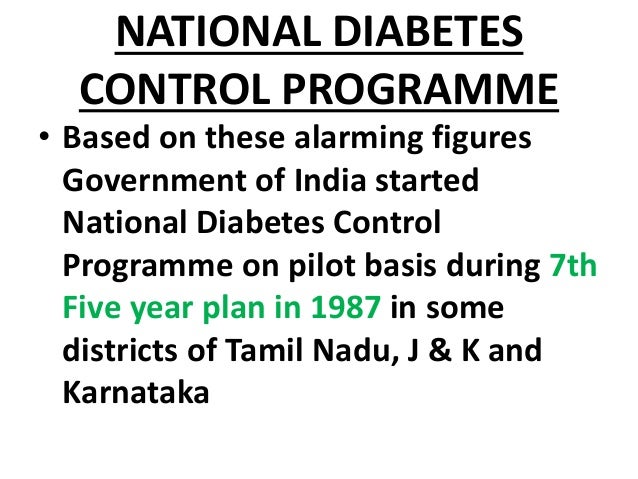 NATIONAL DIABETES CONTROL PROGRAMME

• Based on these alarming figures Government of India started National Diabetes Control Programme on pilot basis during 7th Five year plan in 1987 in some districts of Tamil Nadu, J & K and Karnataka